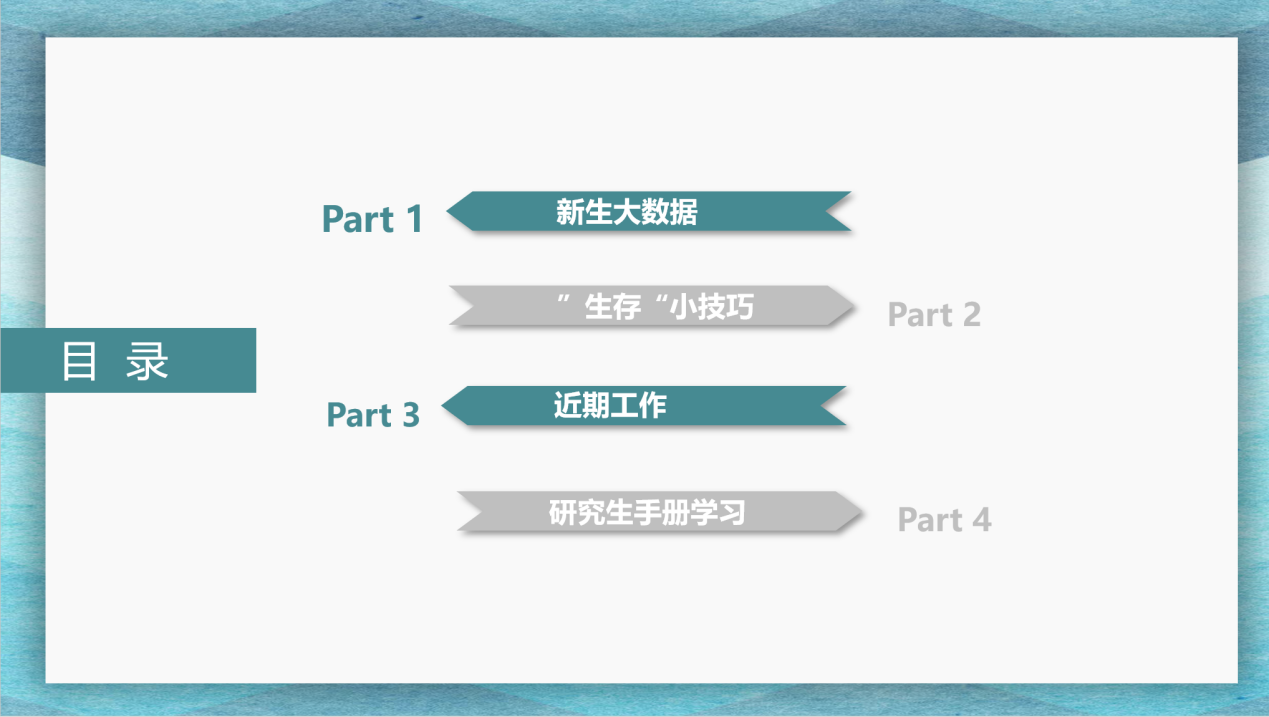 目 录

Part 1
新生大数据

”生存“小技巧
Part 2

Part 3
近期工作

研究生手册学习
Part 4